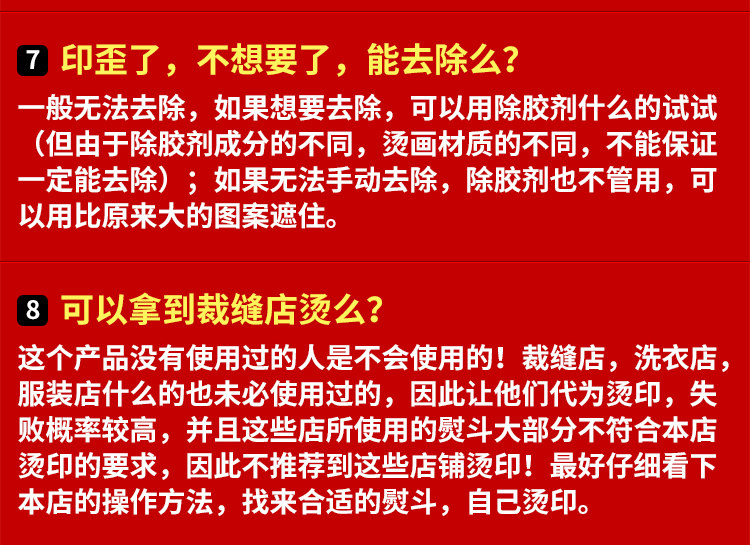 7 印歪了，不想要了，能去除么?

一般无法去除，如果想要去除，可以用除胶剂什么的试试（但由于除胶剂成分的不同，烫画材质的不同，不能保证一定能去除）；如果无法手动去除，除胶剂也不管用，可以用比原来大的图案遮住。

8 可以拿到裁缝店烫么?

这个产品没有使用过的人是不会使用的！裁缝店，洗衣店，服装店什么的也未必使用过的，因此让他们代为烫印，失败概率较高，并且这些店所使用的熨斗大部分不符合本店烫印的要求，因此不推荐到这些店铺烫印！最好仔细看下本店的操作方法，找来合适的熨斗，自己烫印。